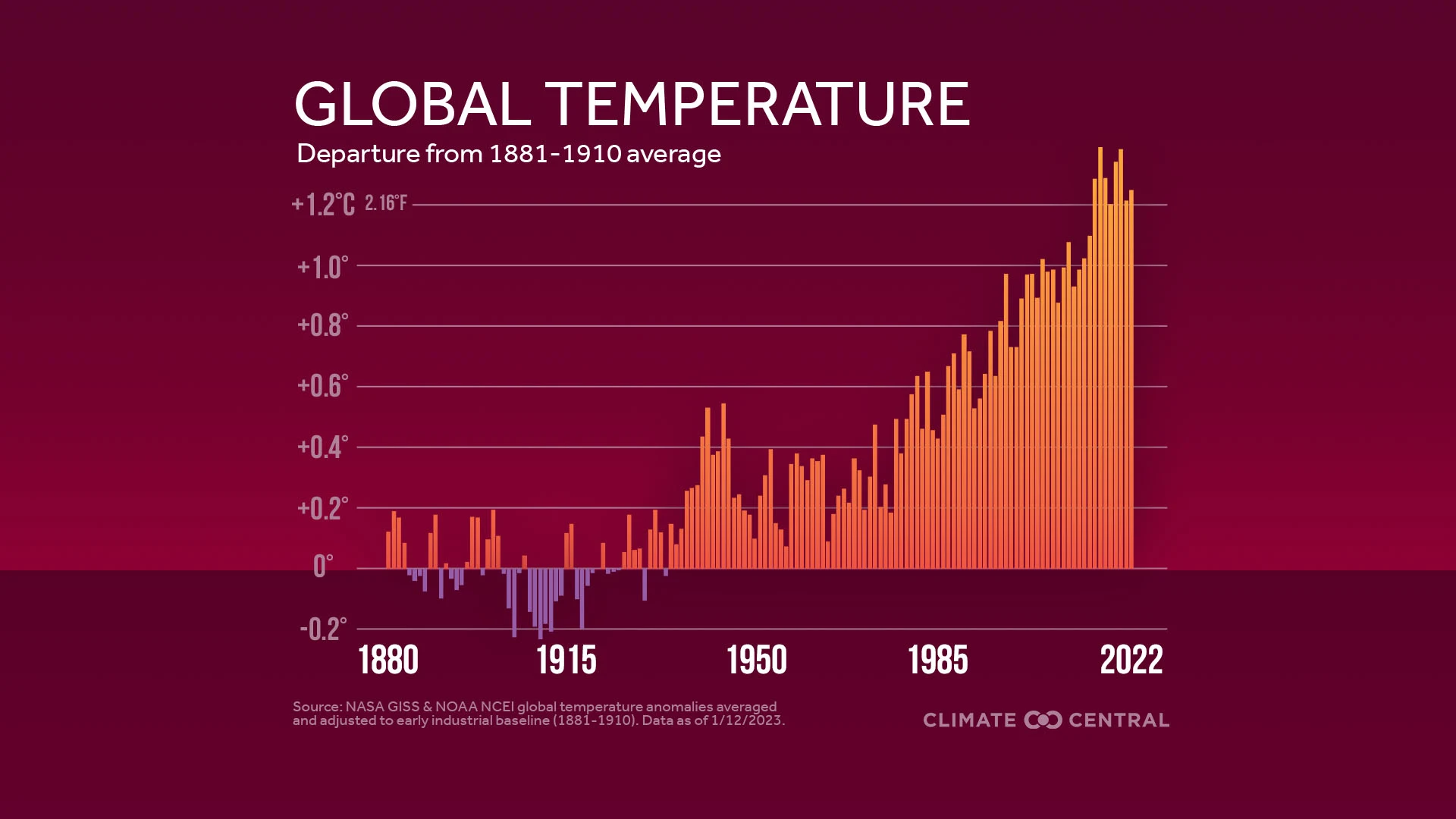 GLOBAL TEMPERATURE

Departure from 1881-1910 average

+1.2°C 2.16°F

+1.0°

+0.8°

+0.6°

+0.4°

+0.2°

0°

-0.2°

1880 1915 1950 1985 2022

Source: NASA GISS & NOAA NCEI global temperature anomalies averaged and adjusted to early industrial baseline (1881-1910). Data as of 1/12/2023.

CLIMATE CENTRAL